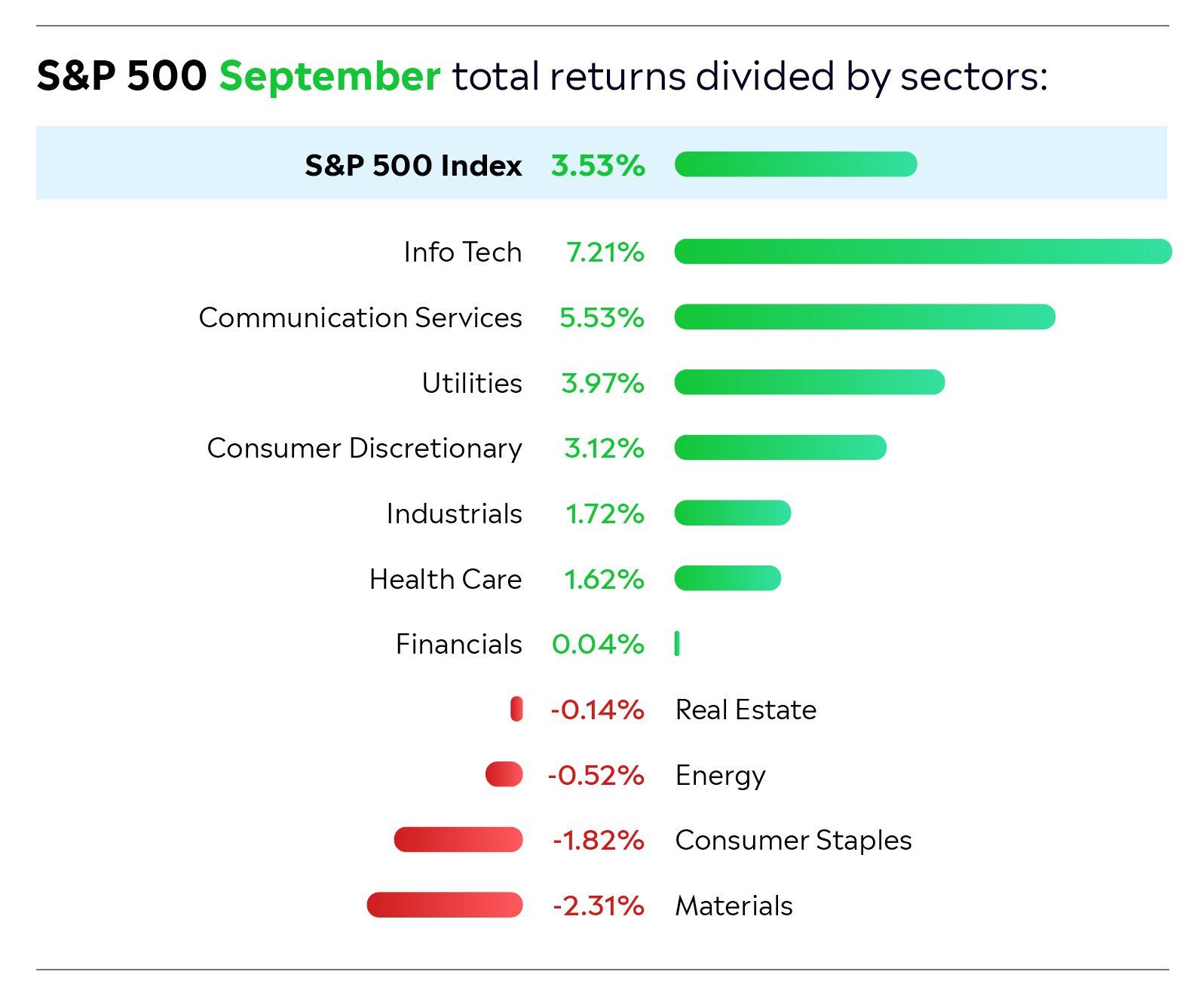 S&P 500 September total returns divided by sectors:

S&P 500 Index 3.53%

Info Tech 7.21%

Communication Services 5.53%

Utilities 3.97%

Consumer Discretionary 3.12%

Industrials 1.72%

Health Care 1.62%

Financials 0.04%

-0.14% Real Estate

-0.52% Energy

-1.82% Consumer Staples

-2.31% Materials